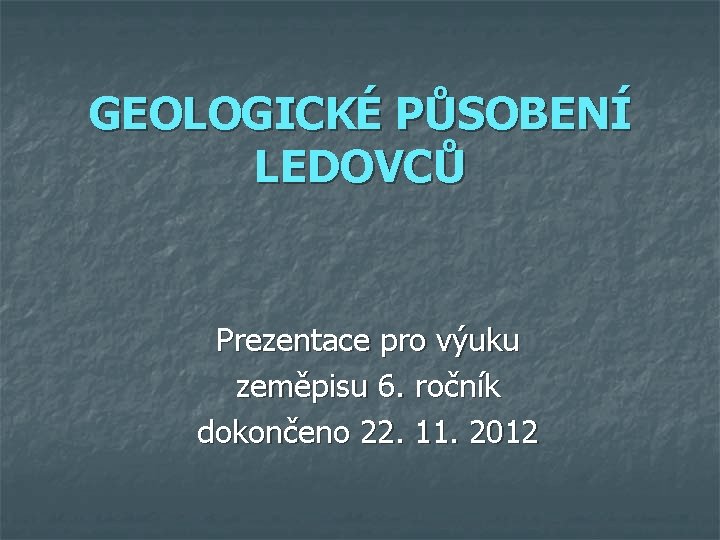 GEOLOGICKÉ PŮSOBENÍ LEDOVCŮ

Prezentace pro výuku
zeměpisu 6. ročník
dokončeno 22. 11. 2012